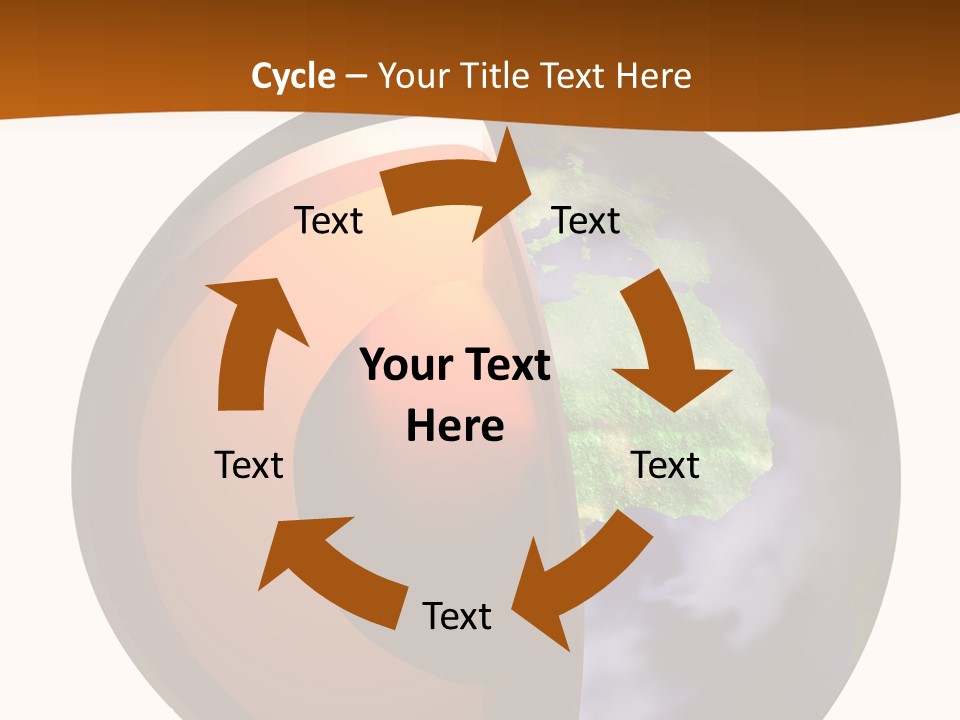 Cycle – Your Title Text Here

Text

Text

Your Text Here

Text

Text

Text